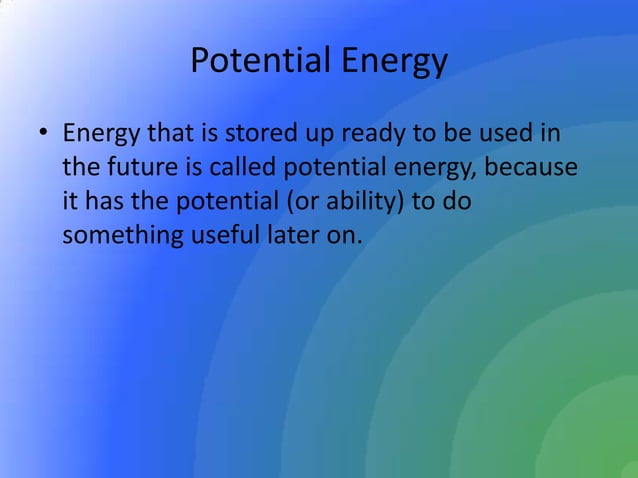 Potential Energy

• Energy that is stored up ready to be used in the future is called potential energy, because it has the potential (or ability) to do something useful later on.